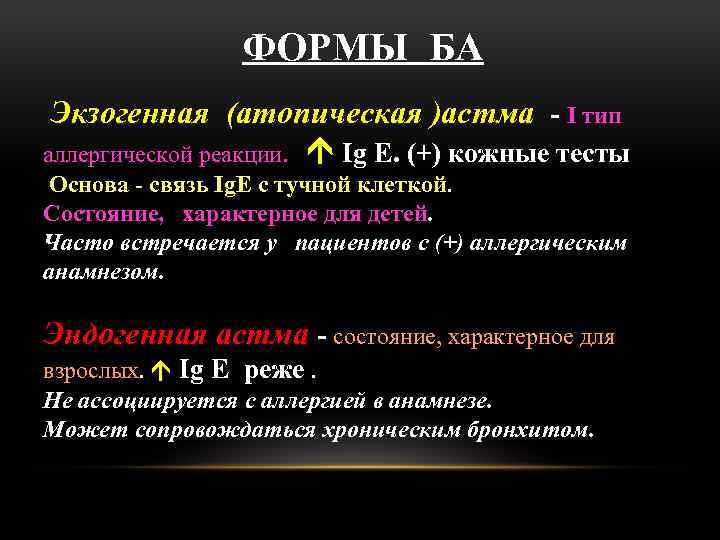 ФОРМЫ БА

Экзогенная (атопическая )астма - I тип аллергической реакции. ↑ Ig E. (+) кожные тесты
Основа - связь IgE с тучной клеткой.
Состояние, характерное для детей.
Часто встречается у пациентов с (+) аллергическим анамнезом.

Эндогенная астма - состояние, характерное для взрослых. ↑ Ig E реже .
Не ассоциируется с аллергией в анамнезе.
Может сопровождаться хроническим бронхитом.